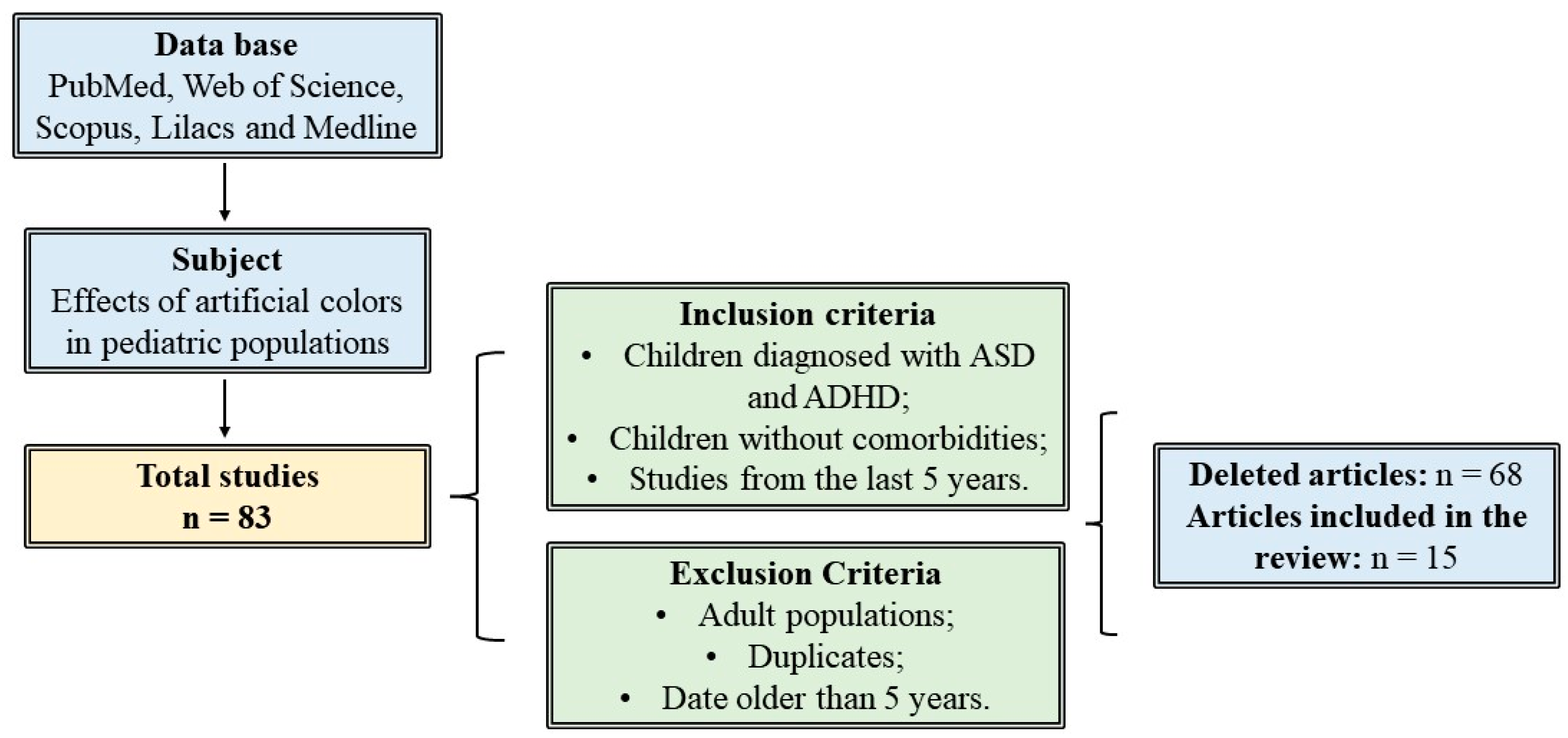 Data base
PubMed, Web of Science, Scopus, Lilacs and Medline

Subject
Effects of artificial colors in pediatric populations

Total studies
n = 83

Inclusion criteria
• Children diagnosed with ASD and ADHD;
• Children without comorbidities;
• Studies from the last 5 years.

Exclusion Criteria
• Adult populations;
• Duplicates;
• Date older than 5 years.

Deleted articles: n = 68
Articles included in the review: n = 15